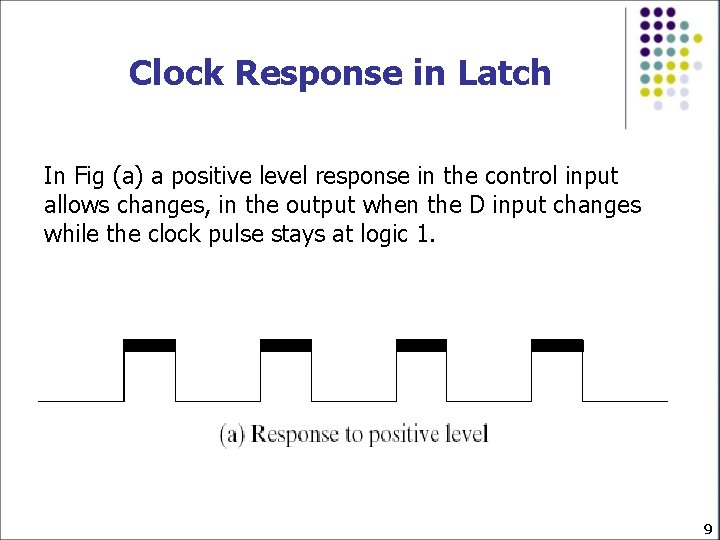 Clock Response in Latch

In Fig (a) a positive level response in the control input allows changes, in the output when the D input changes while the clock pulse stays at logic 1.

(a) Response to positive level

9